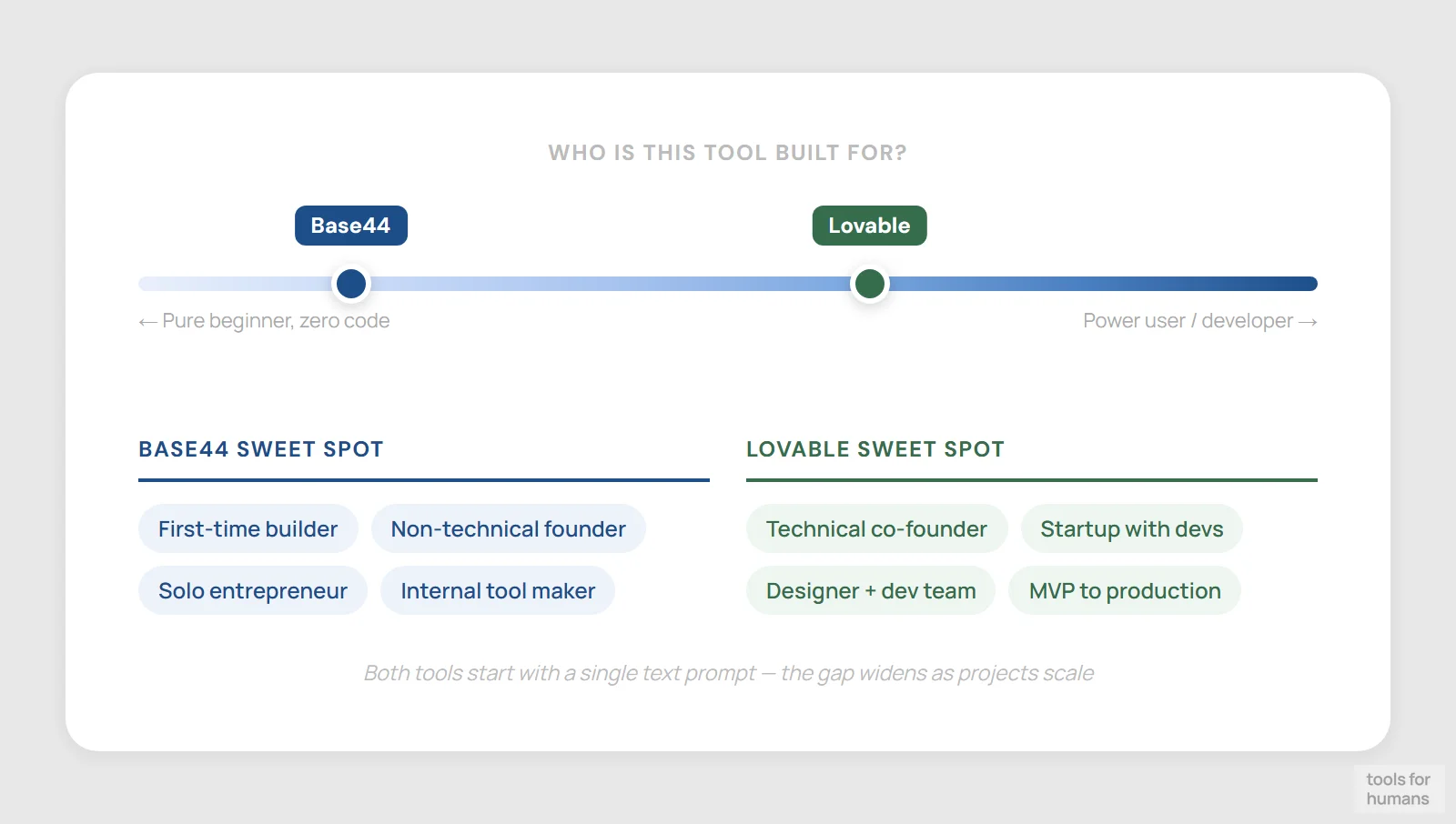 WHO IS THIS TOOL BUILT FOR?

Base44

Lovable

← Pure beginner, zero code

Power user / developer →

BASE44 SWEET SPOT

First-time builder

Non-technical founder

Solo entrepreneur

Internal tool maker

LOVABLE SWEET SPOT

Technical co-founder

Startup with devs

Designer + dev team

MVP to production

Both tools start with a single text prompt — the gap widens as projects scale

tools for humans